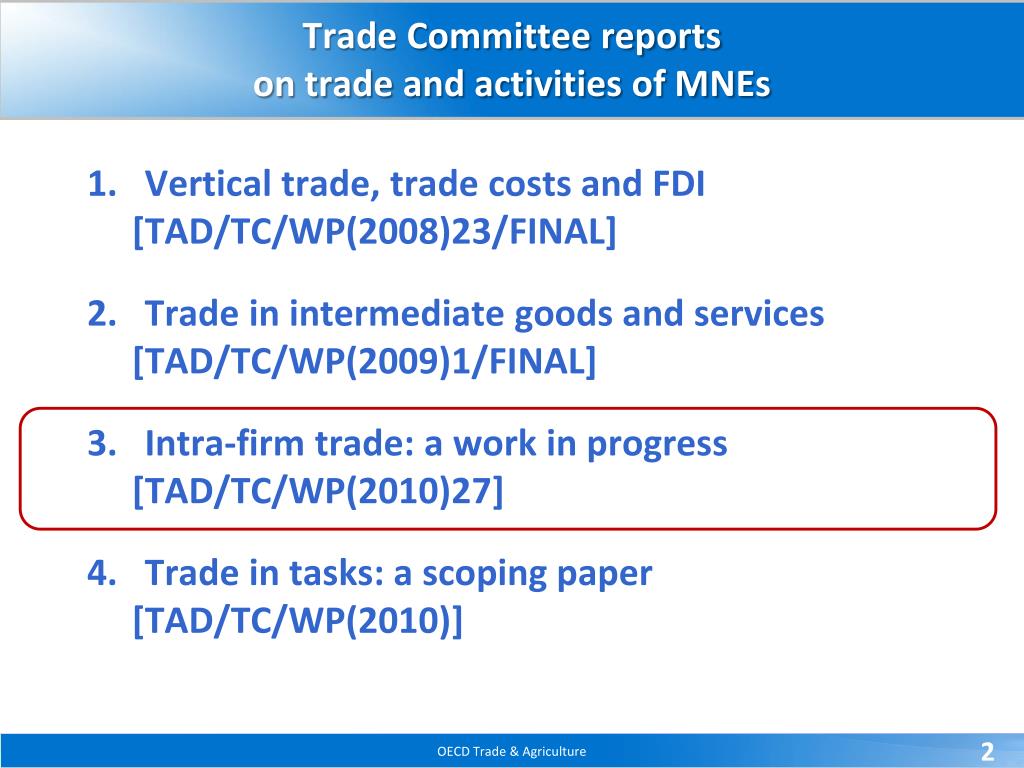 Trade Committee reports
on trade and activities of MNEs

1. Vertical trade, trade costs and FDI [TAD/TC/WP(2008)23/FINAL]

2. Trade in intermediate goods and services [TAD/TC/WP(2009)1/FINAL]

3. Intra-firm trade: a work in progress [TAD/TC/WP(2010)27]

4. Trade in tasks: a scoping paper [TAD/TC/WP(2010)]

OECD Trade & Agriculture

2